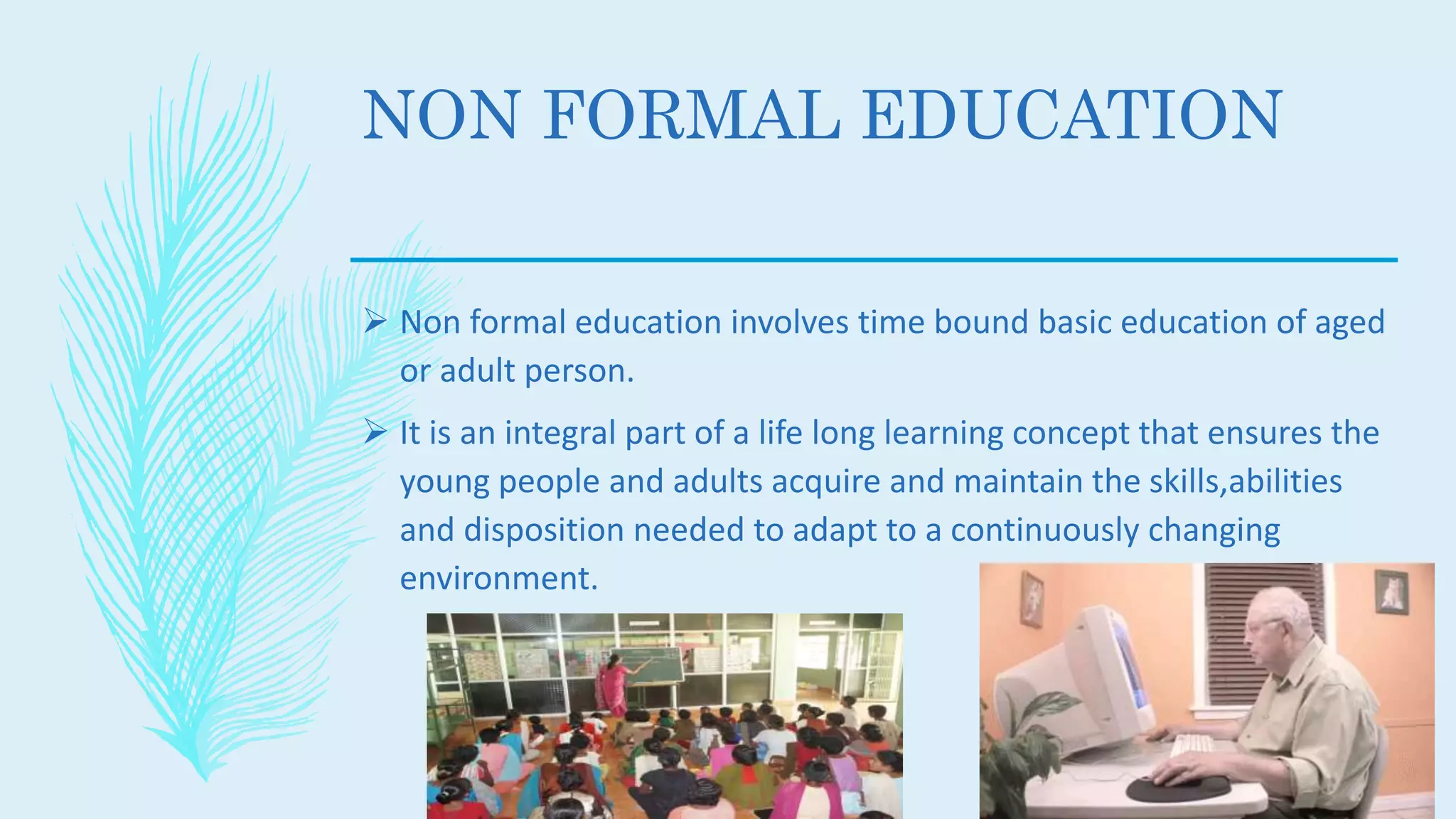 NON FORMAL EDUCATION

➢ Non formal education involves time bound basic education of aged or adult person.

➢ It is an integral part of a life long learning concept that ensures the young people and adults acquire and maintain the skills,abilities and disposition needed to adapt to a continuously changing environment.